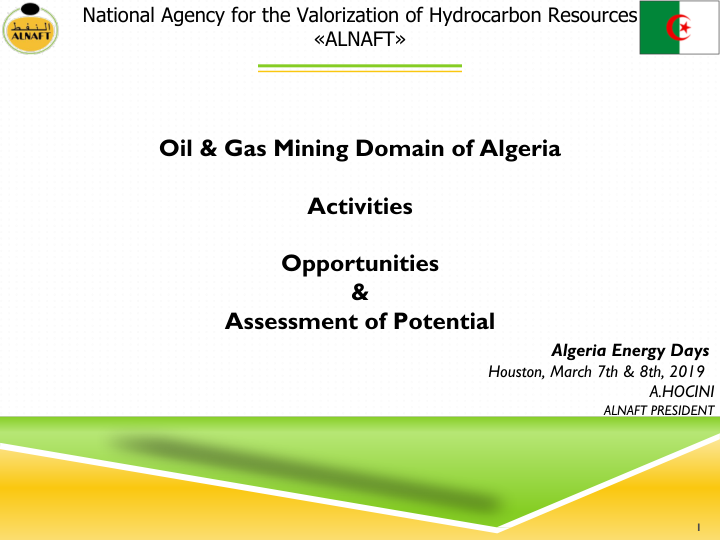 النفط
ALNAFT

National Agency for the Valorization of Hydrocarbon Resources
«ALNAFT»

Oil & Gas Mining Domain of Algeria

Activities

Opportunities
&
Assessment of Potential

Algeria Energy Days
Houston, March 7th & 8th, 2019
A.HOCINI
ALNAFT PRESIDENT

1